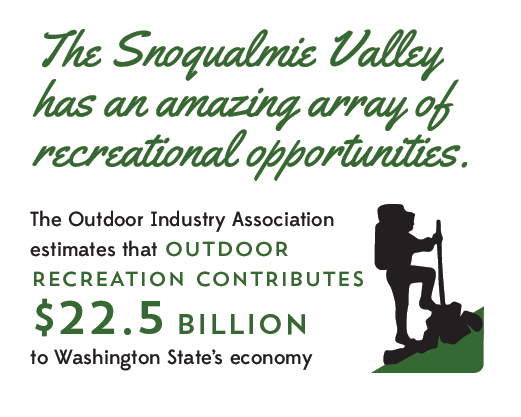 The Snoqualmie Valley has an amazing array of recreational opportunities.

The Outdoor Industry Association estimates that OUTDOOR RECREATION CONTRIBUTES \$22.5 BILLION to Washington State's economy